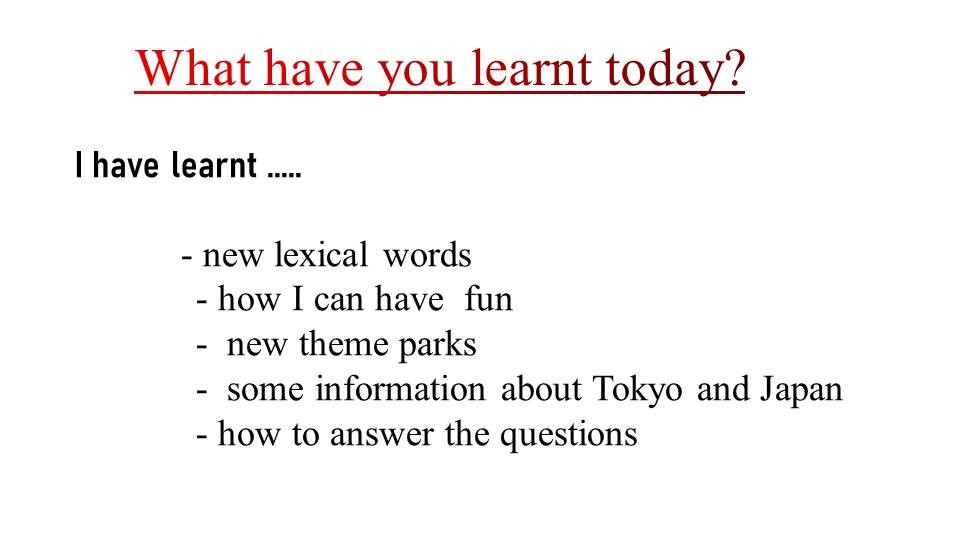 What have you learnt today?

I have learnt .....

- new lexical words
- how I can have fun
- new theme parks
- some information about Tokyo and Japan
- how to answer the questions